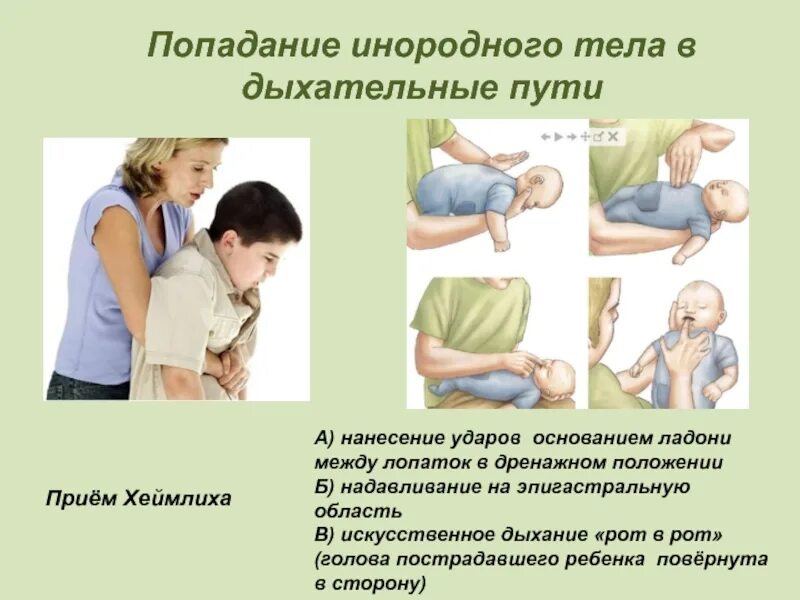 Попадание инородного тела в дыхательные пути

Приём Хеймлиха

А) нанесение ударов основанием ладони между лопаток в дренажном положении
Б) надавливание на эпигастральную область
В) искусственное дыхание «рот в рот» (голова пострадавшего ребенка повёрнута в сторону)